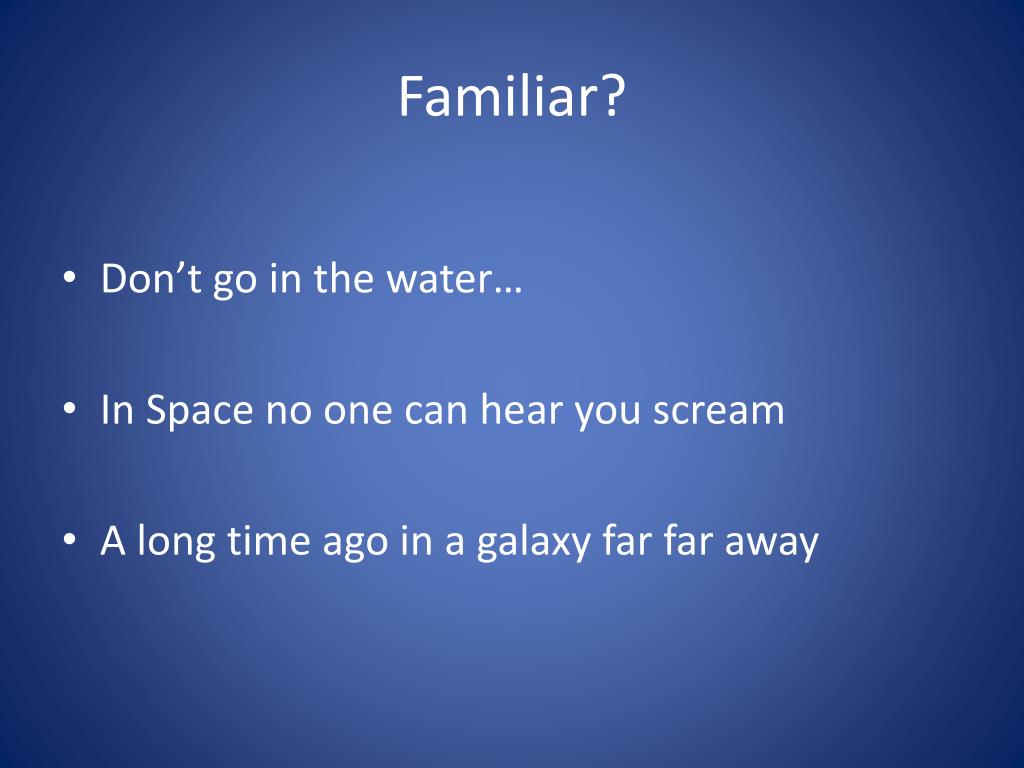 Familiar?

• Don’t go in the water…

• In Space no one can hear you scream

• A long time ago in a galaxy far far away